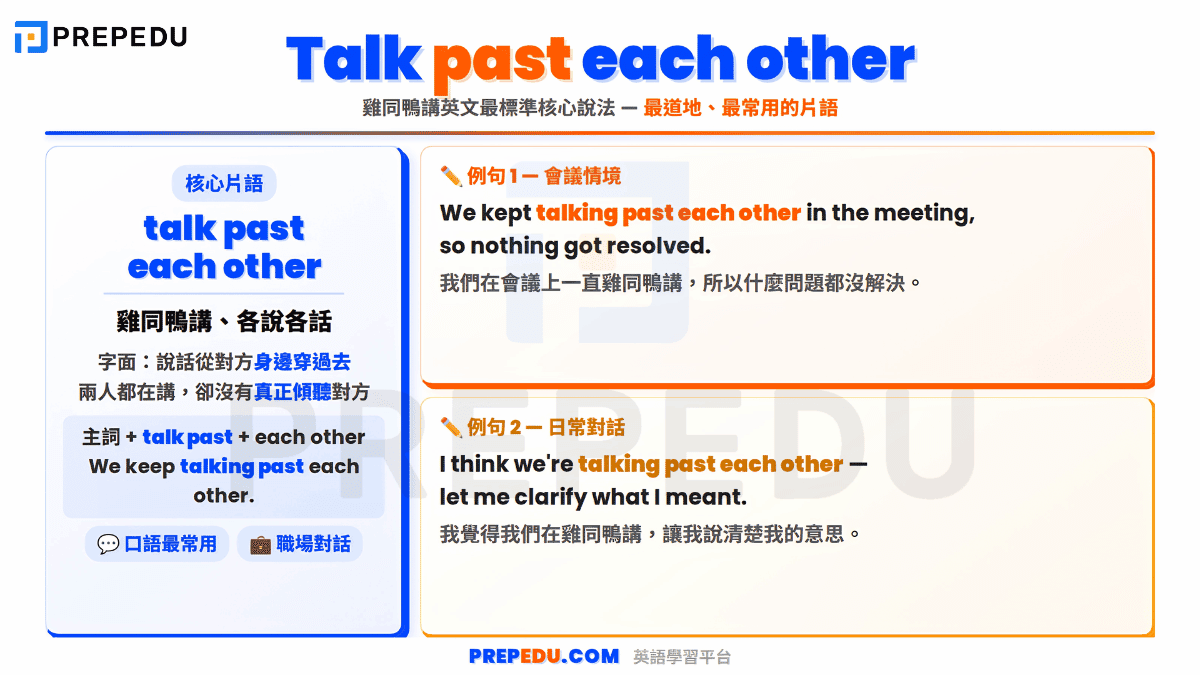 PREPEDU

Talk past each other

雞同鴨講英文最標準核心說法 — 最道地、最常用的片語

核心片語

talk past each other

雞同鴨講、各說各話

字面：說話從對方身邊穿過去
兩人都在講，卻沒有真正傾聽對方

主詞 + talk past + each other
We keep talking past each other.

💬 口語最常用　💼 職場對話

✏️ 例句 1 — 會議情境

We kept talking past each other in the meeting, so nothing got resolved.

我們在會議上一直雞同鴨講，所以什麼問題都沒解決。

✏️ 例句 2 — 日常對話

I think we're talking past each other — let me clarify what I meant.

我覺得我們在雞同鴨講，讓我說清楚我的意思。

PREPEDU

PREPEDU.COM 英語學習平台